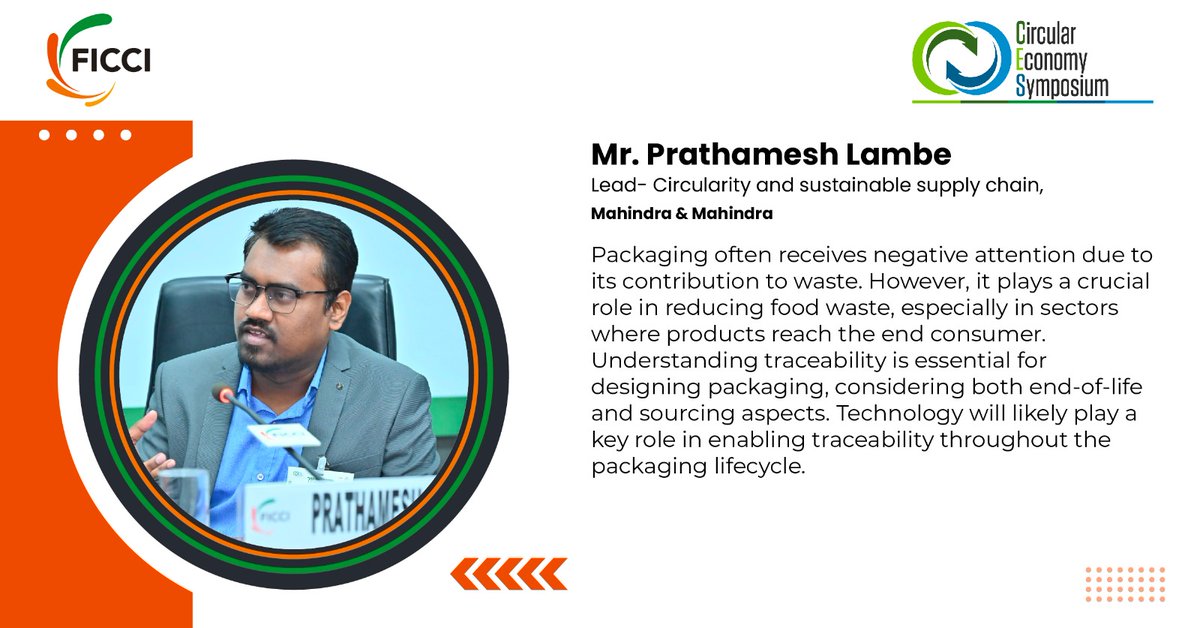 FICCI

Circular Economy Symposium

Mr. Prathamesh Lambe
Lead- Circularity and sustainable supply chain,
Mahindra & Mahindra

Packaging often receives negative attention due to its contribution to waste. However, it plays a crucial role in reducing food waste, especially in sectors where products reach the end consumer. Understanding traceability is essential for designing packaging, considering both end-of-life and sourcing aspects. Technology will likely play a key role in enabling traceability throughout the packaging lifecycle.

FICCI PRATHAMESH